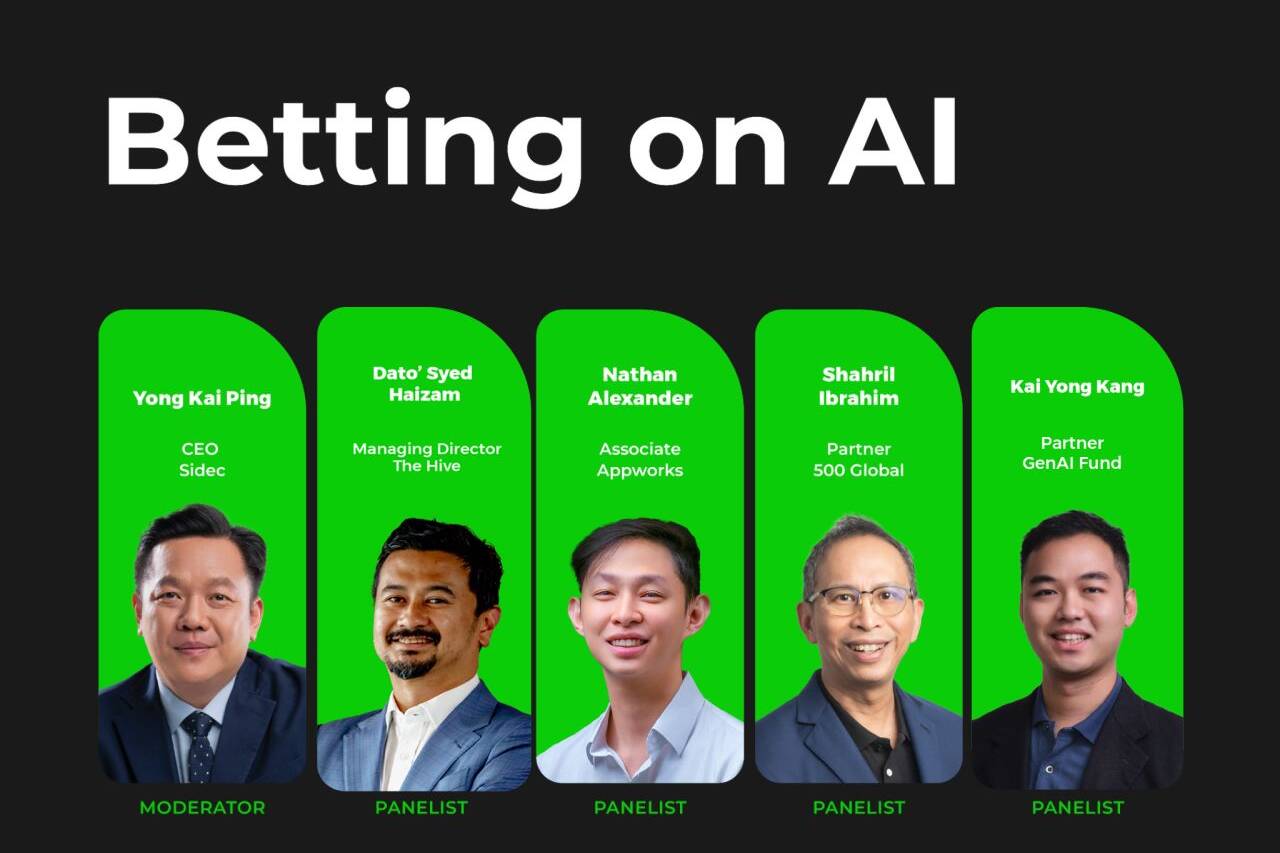 Betting on AI

Yong Kai Ping

CEO
Sidec

MODERATOR

Dato' Syed Haizam

Managing Director
The Hive

PANELIST

Nathan Alexander

Associate
Appworks

PANELIST

Shahril Ibrahim

Partner
500 Global

PANELIST

Kai Yong Kang

Partner
GenAI Fund

PANELIST